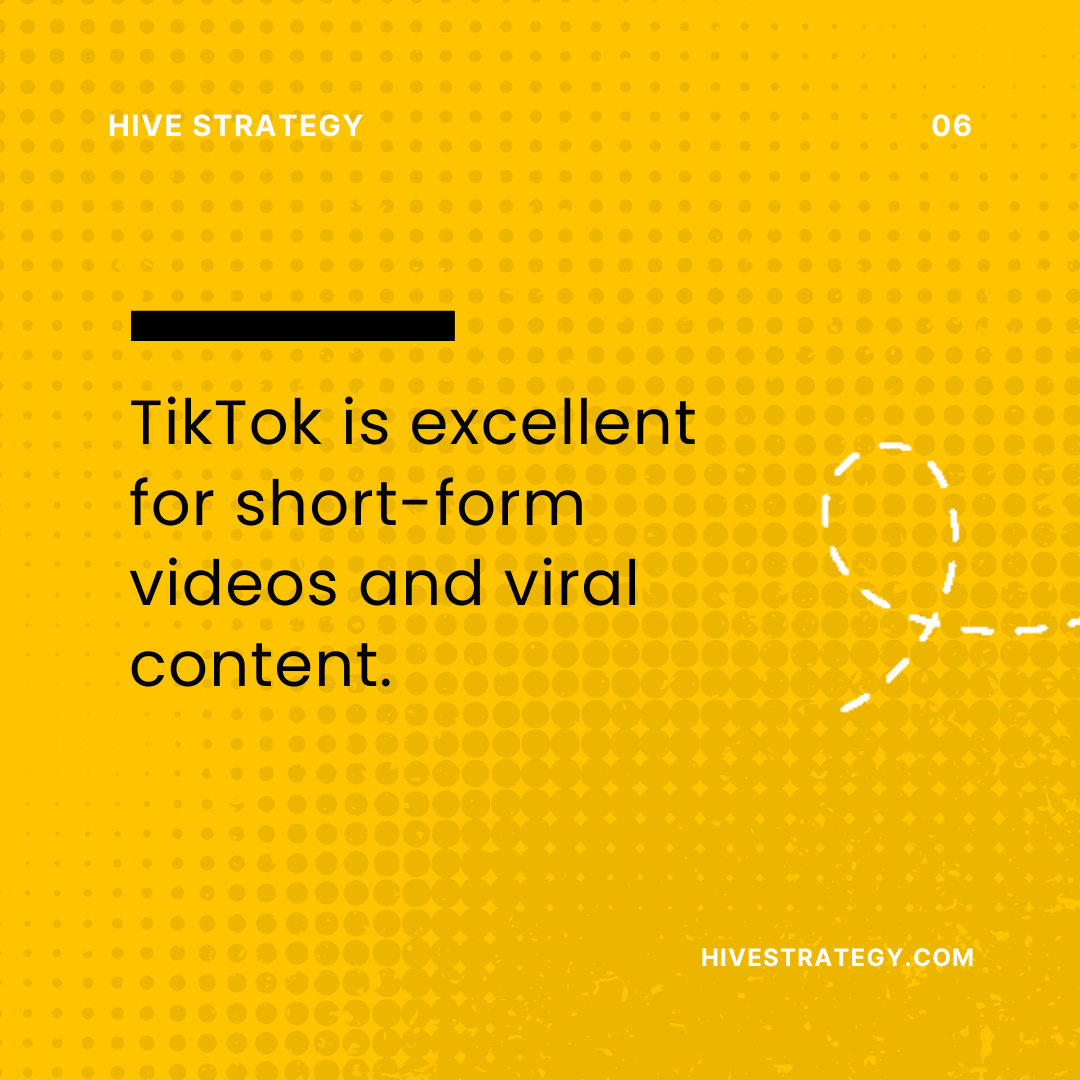 HIVE STRATEGY

06

TikTok is excellent for short-form videos and viral content.

HIVESTRATEGY.COM